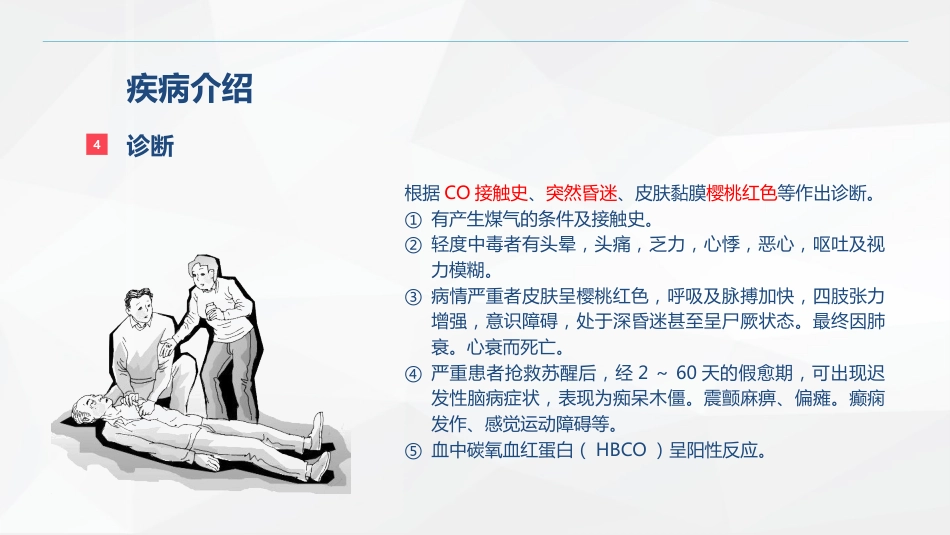 疾病介绍

4 诊断

根据 CO 接触史、突然昏迷、皮肤黏膜樱桃红色等作出诊断。

① 有产生煤气的条件及接触史。

② 轻度中毒者有头晕，头痛，乏力，心悸，恶心，呕吐及视力模糊。

③ 病情严重者皮肤呈樱桃红色，呼吸及脉搏加快，四肢张力增强，意识障碍，处于深昏迷甚至呈尸厥状态。最终因肺衰。心衰而死亡。

④ 严重患者抢救苏醒后，经 2 ~ 60 天的假愈期，可出现迟发性脑病症状，表现为痴呆木僵。震颤麻痹、偏瘫。癫痫发作、感觉运动障碍等。

⑤ 血中碳氧血红蛋白（ HBCO ）呈阳性反应。